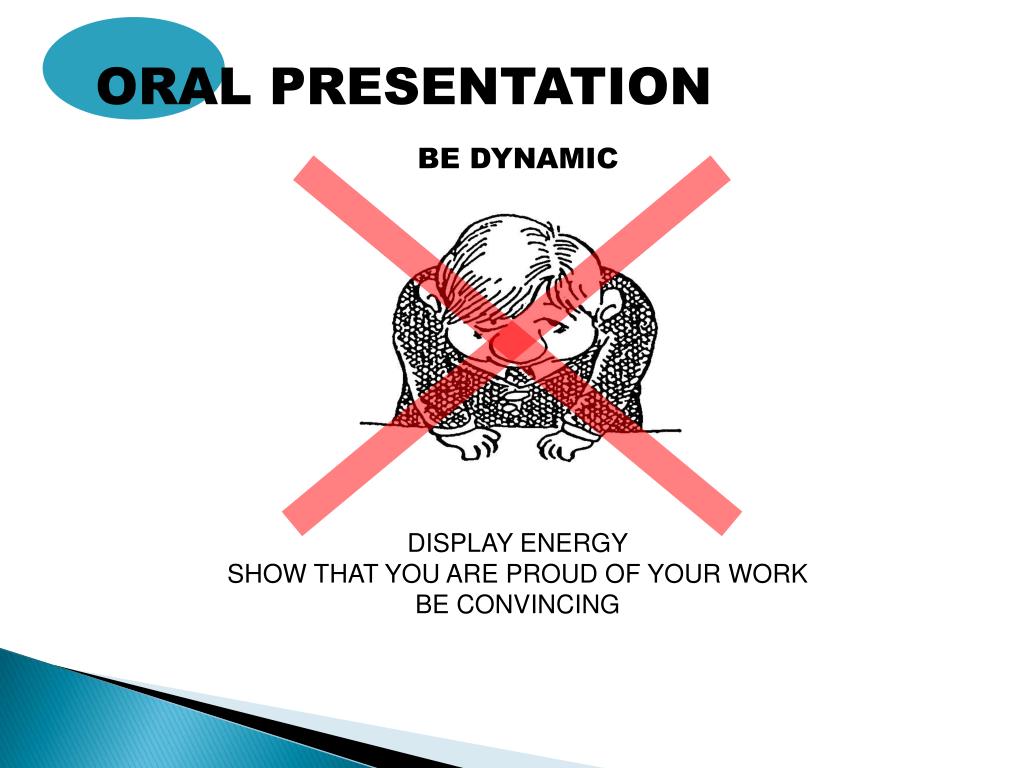 ORAL PRESENTATION

BE DYNAMIC

DISPLAY ENERGY
SHOW THAT YOU ARE PROUD OF YOUR WORK
BE CONVINCING